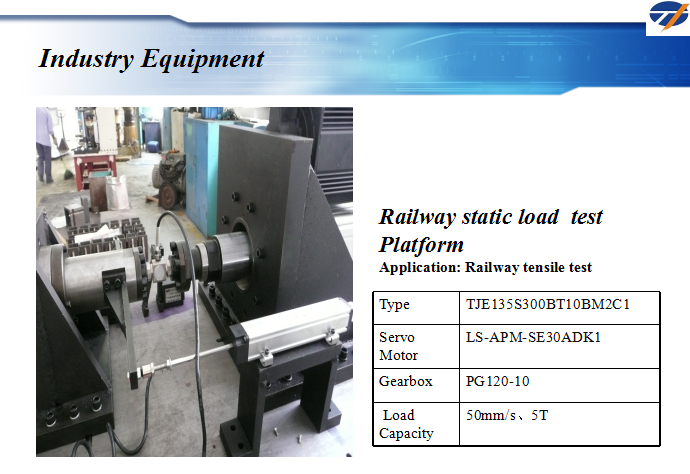 Industry Equipment

Railway static load test Platform

Application: Railway tensile test

| Type | TJE135S300BT10BM2C1 |
|---|---|
| Servo Motor | LS-APM-SE30ADK1 |
| Gearbox | PG120-10 |
| Load Capacity | 50mm/s、5T |